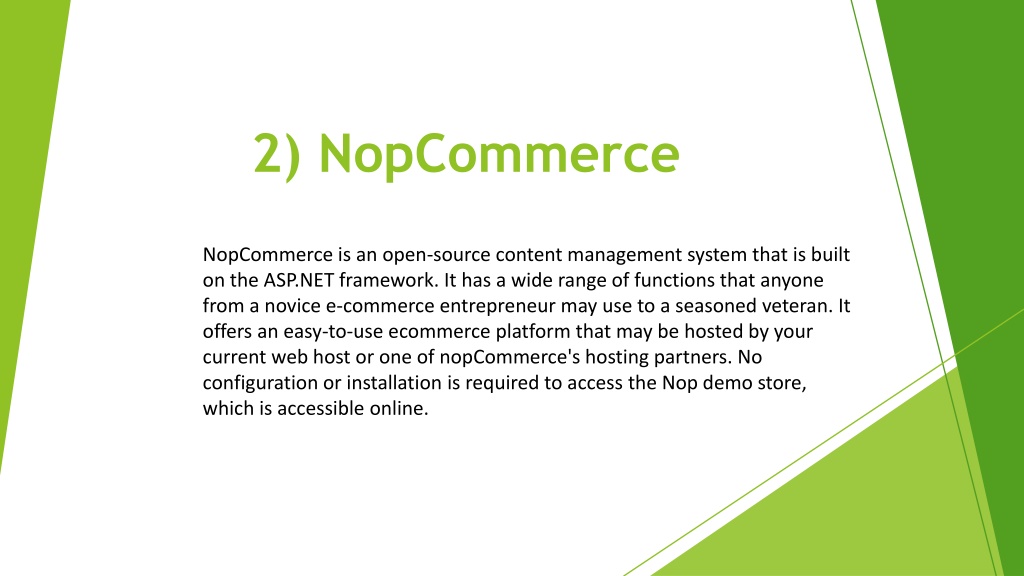 2) NopCommerce

NopCommerce is an open-source content management system that is built on the ASP.NET framework. It has a wide range of functions that anyone from a novice e-commerce entrepreneur may use to a seasoned veteran. It offers an easy-to-use ecommerce platform that may be hosted by your current web host or one of nopCommerce's hosting partners. No configuration or installation is required to access the Nop demo store, which is accessible online.